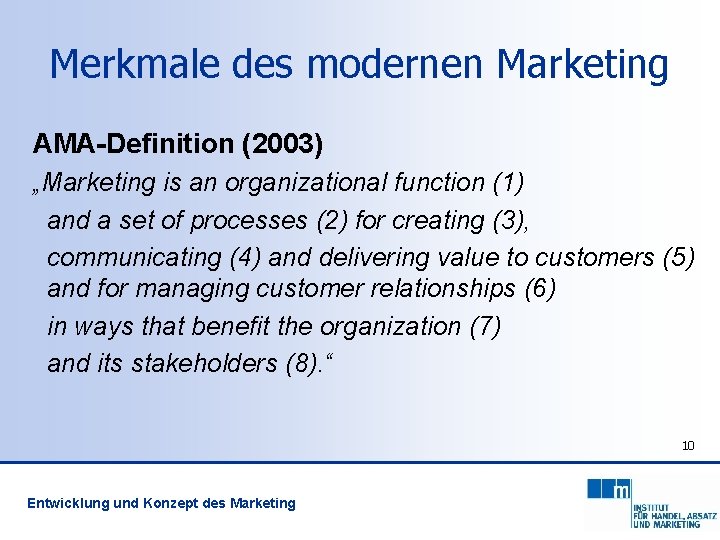 Merkmale des modernen Marketing

AMA-Definition (2003)

„Marketing is an organizational function (1)
and a set of processes (2) for creating (3),
communicating (4) and delivering value to customers (5)
and for managing customer relationships (6)
in ways that benefit the organization (7)
and its stakeholders (8).“

10

Entwicklung und Konzept des Marketing

m

INSTITUT
FÜR HANDEL, ABSATZ
UND MARKETING